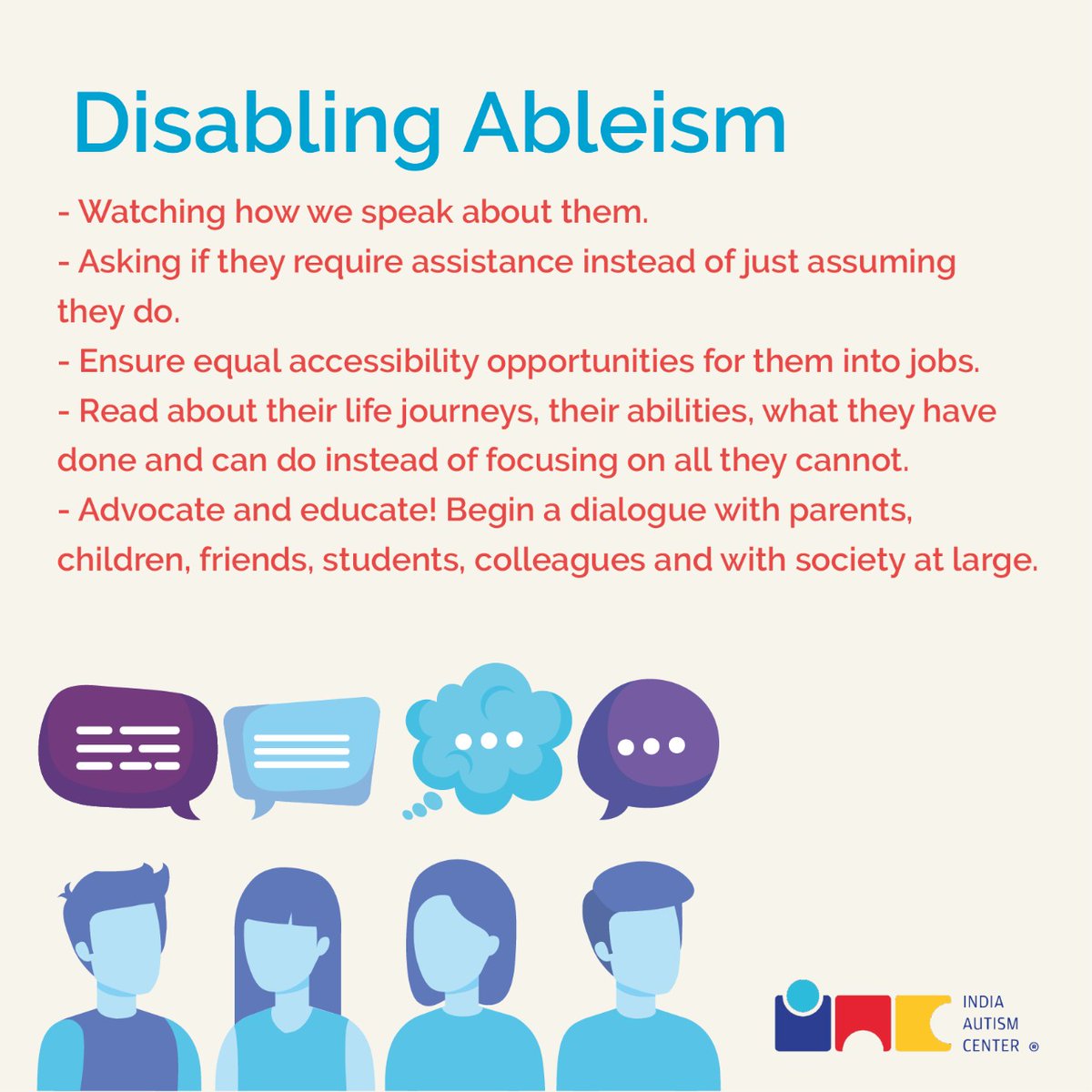 Disabling Ableism

- Watching how we speak about them.
- Asking if they require assistance instead of just assuming they do.
- Ensure equal accessibility opportunities for them into jobs.
- Read about their life journeys, their abilities, what they have done and can do instead of focusing on all they cannot.
- Advocate and educate! Begin a dialogue with parents, children, friends, students, colleagues and with society at large.

INDIA AUTISM CENTER ®